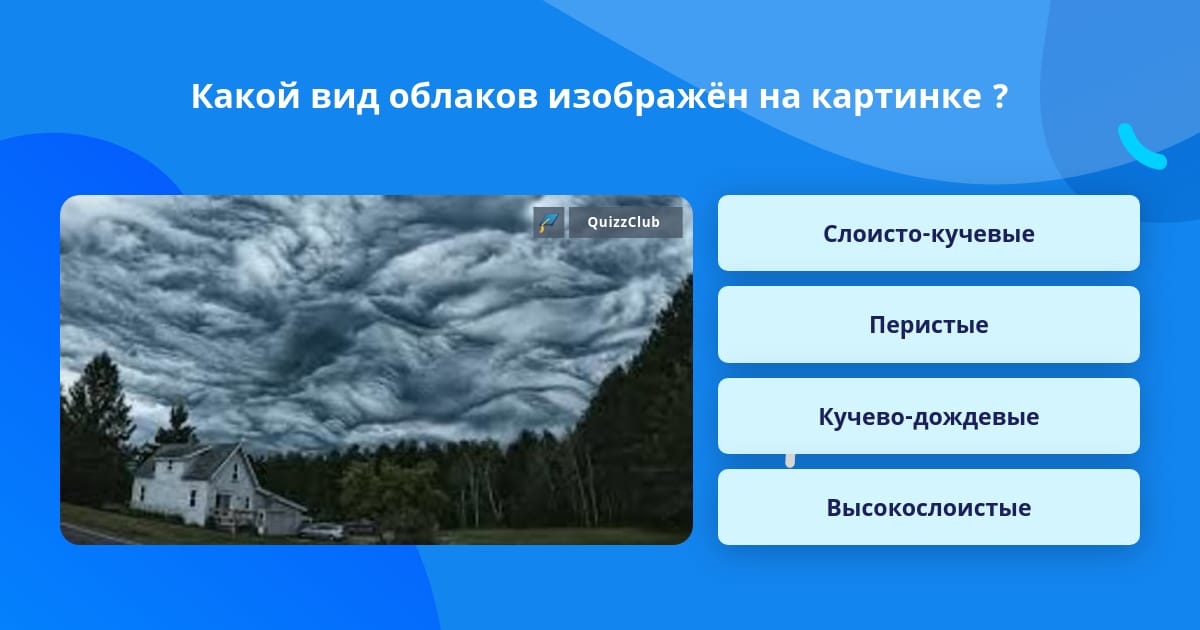 Какой вид облаков изображён на картинке ?

QuizzClub

Слоисто-кучевые

Перистые

Кучево-дождевые

Высокослоистые